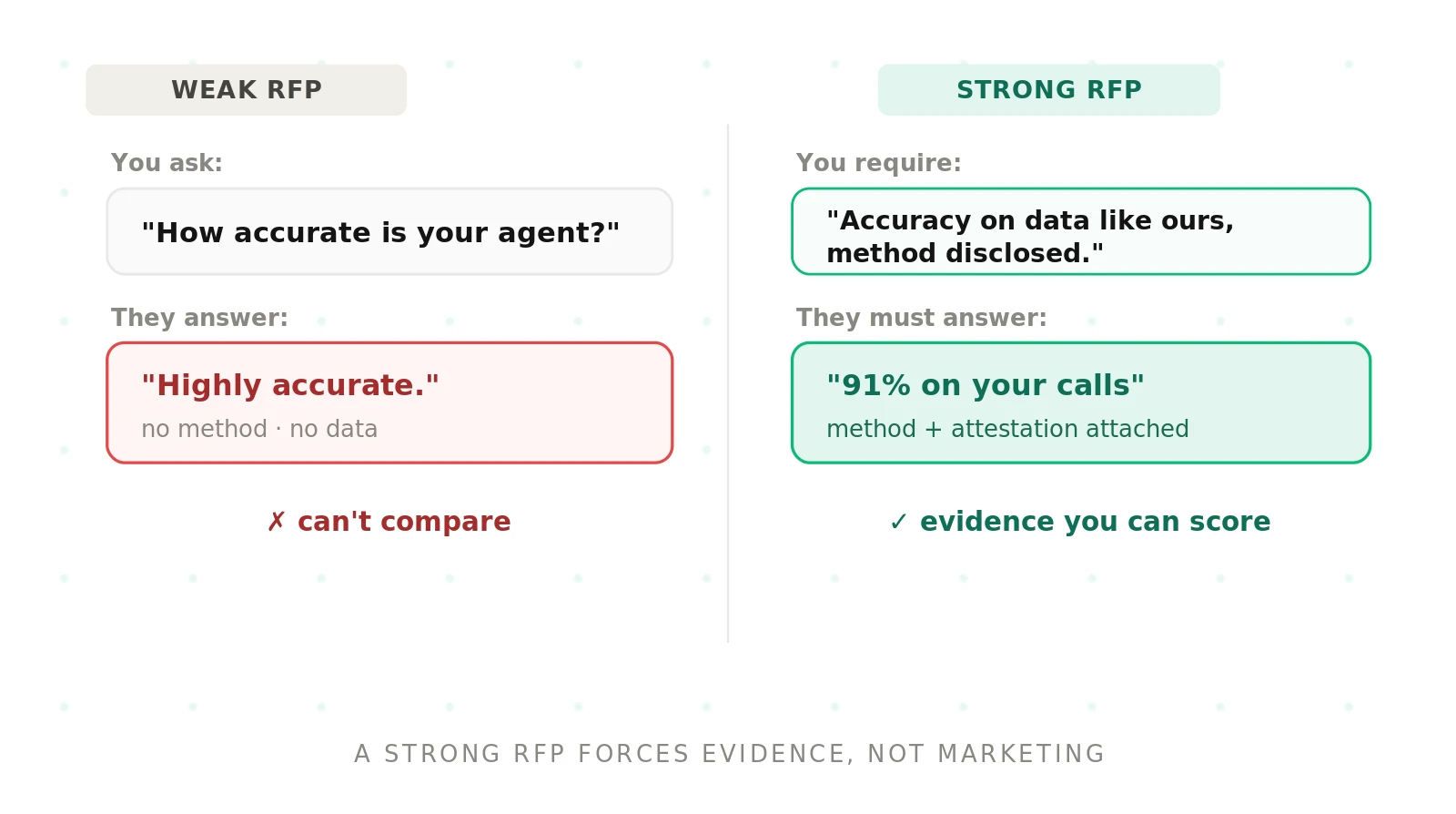 WEAK RFP

You ask:

"How accurate is your agent?"

They answer:

"Highly accurate."

no method · no data

✗ can't compare

STRONG RFP

You require:

"Accuracy on data like ours, method disclosed."

They must answer:

"91% on your calls"

method + attestation attached

✓ evidence you can score

A STRONG RFP FORCES EVIDENCE, NOT MARKETING